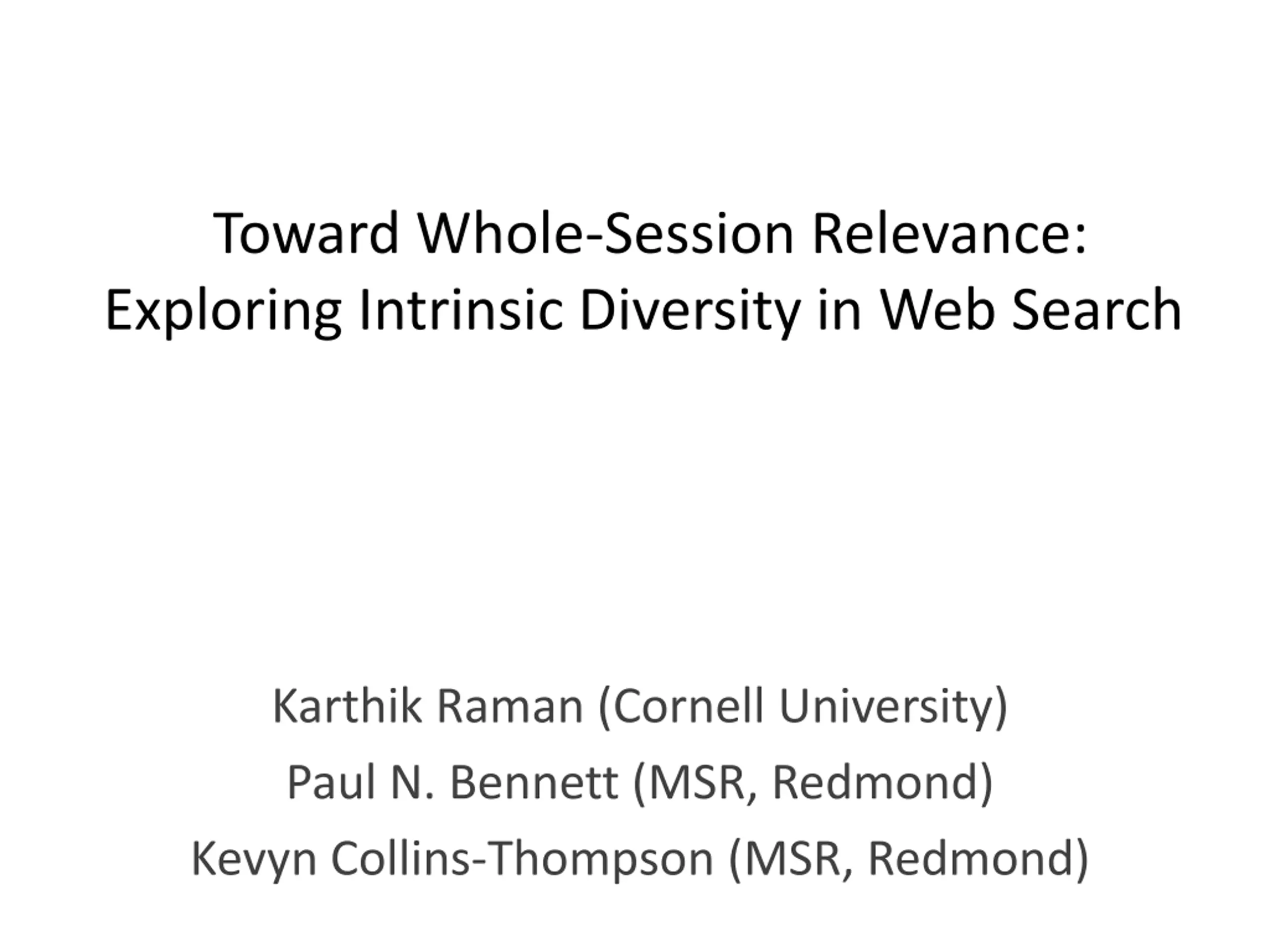 Toward Whole-Session Relevance:
Exploring Intrinsic Diversity in Web Search

Karthik Raman (Cornell University)
Paul N. Bennett (MSR, Redmond)
Kevyn Collins-Thompson (MSR, Redmond)